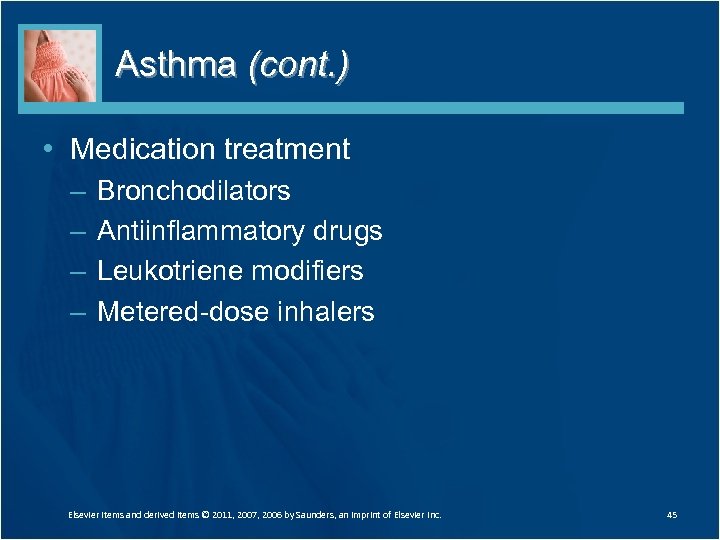 Asthma (cont.)

• Medication treatment
– Bronchodilators
– Antiinflammatory drugs
– Leukotriene modifiers
– Metered-dose inhalers

Elsevier items and derived items © 2011, 2007, 2006 by Saunders, an imprint of Elsevier Inc.

45